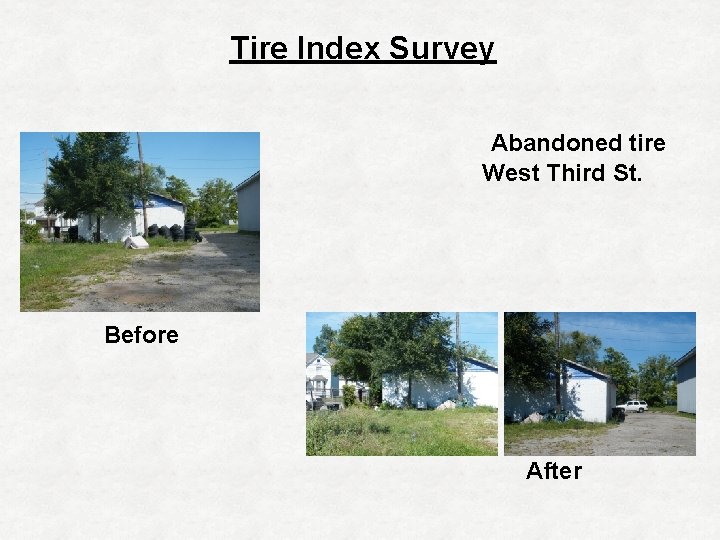 Tire Index Survey

Abandoned tire
West Third St.

Before

After